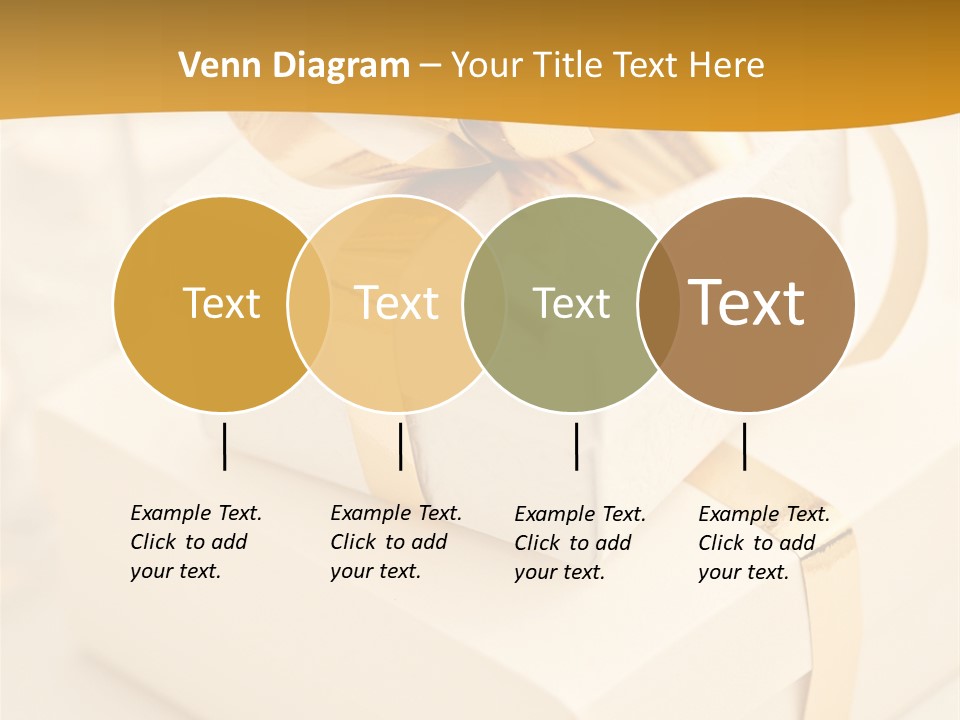 Venn Diagram – Your Title Text Here

Text

Text

Text

Text

Example Text. Click to add your text.

Example Text. Click to add your text.

Example Text. Click to add your text.

Example Text. Click to add your text.